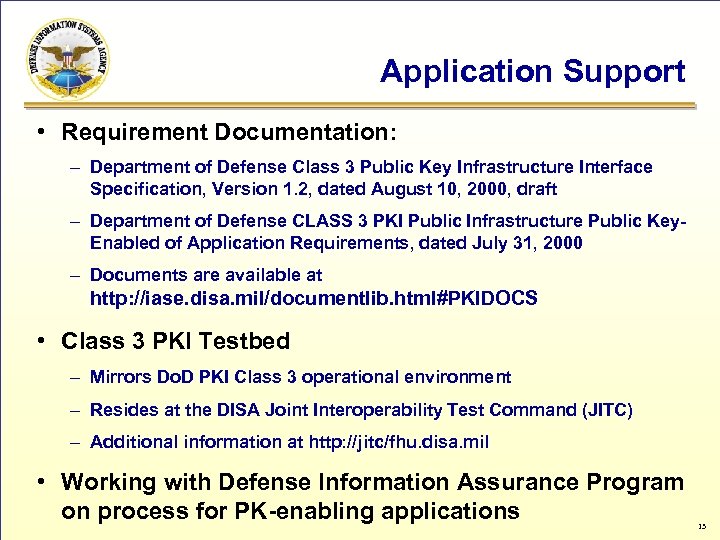 DEFENSE INFORMATION SYSTEMS AGENCY

Application Support

• Requirement Documentation:

– Department of Defense Class 3 Public Key Infrastructure Interface Specification, Version 1.2, dated August 10, 2000, draft

– Department of Defense CLASS 3 PKI Public Infrastructure Public Key-Enabled of Application Requirements, dated July 31, 2000

– Documents are available at http://iase.disa.mil/documentlib.html#PKIDOCS

• Class 3 PKI Testbed

– Mirrors DoD PKI Class 3 operational environment

– Resides at the DISA Joint Interoperability Test Command (JITC)

– Additional information at http://jitc/fhu.disa.mil

• Working with Defense Information Assurance Program on process for PK-enabling applications

15